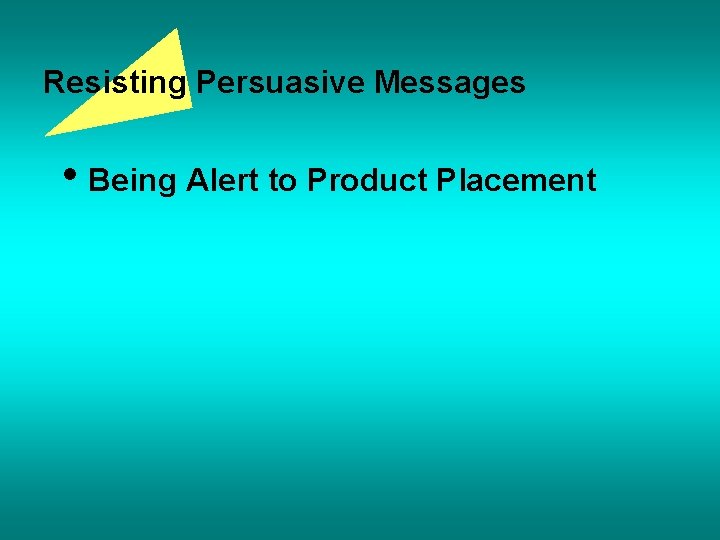 Resisting Persuasive Messages

• Being Alert to Product Placement